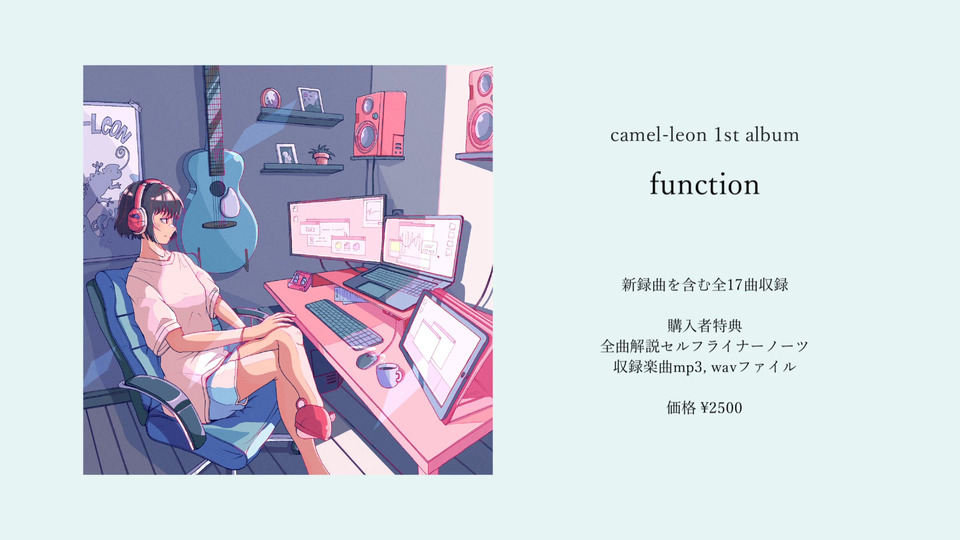 -LEON

camel-leon 1st album

function

新録曲を含む全17曲収録

購入者特典
全曲解説セルフライナーノーツ
収録楽曲mp3, wavファイル

価格 ¥2500